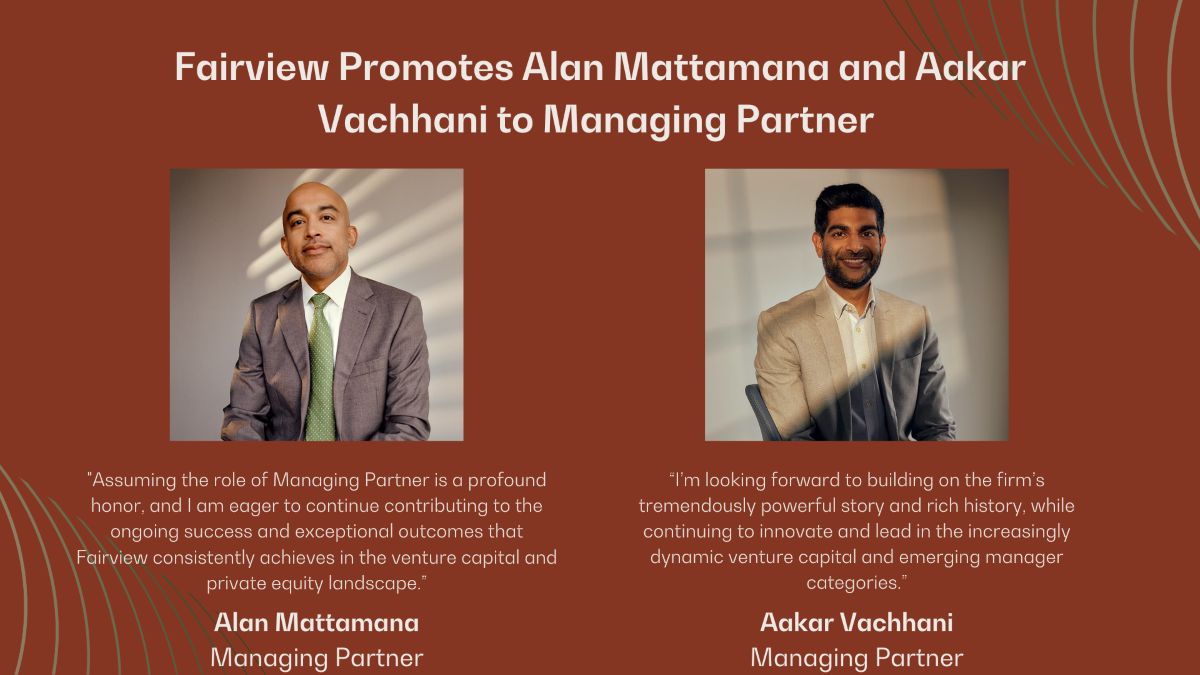 Fairview Promotes Alan Mattamana and Aakar Vachhani to Managing Partner

"Assuming the role of Managing Partner is a profound honor, and I am eager to continue contributing to the ongoing success and exceptional outcomes that Fairview consistently achieves in the venture capital and private equity landscape."

Alan Mattamana
Managing Partner

“I'm looking forward to building on the firm's tremendously powerful story and rich history, while continuing to innovate and lead in the increasingly dynamic venture capital and emerging manager categories.”

Aakar Vachhani
Managing Partner